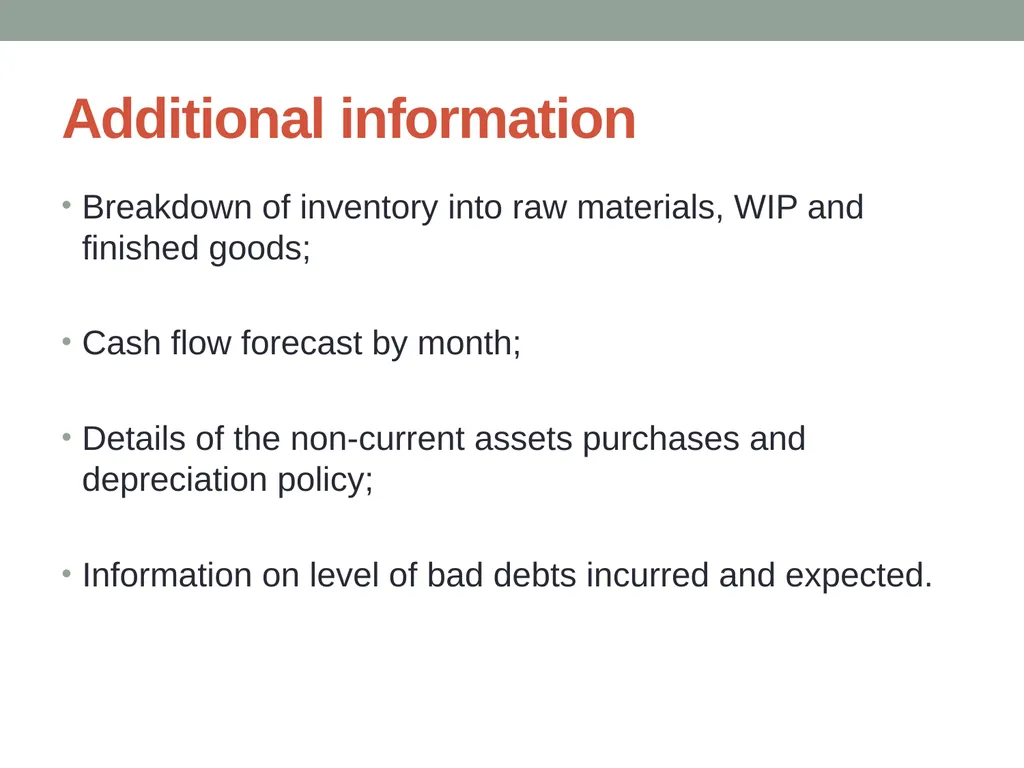 Additional information

• Breakdown of inventory into raw materials, WIP and finished goods;

• Cash flow forecast by month;

• Details of the non-current assets purchases and depreciation policy;

• Information on level of bad debts incurred and expected.